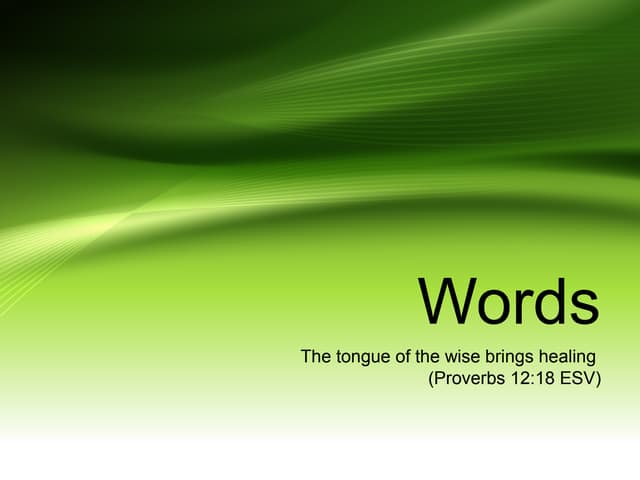 Words

The tongue of the wise brings healing
(Proverbs 12:18 ESV)